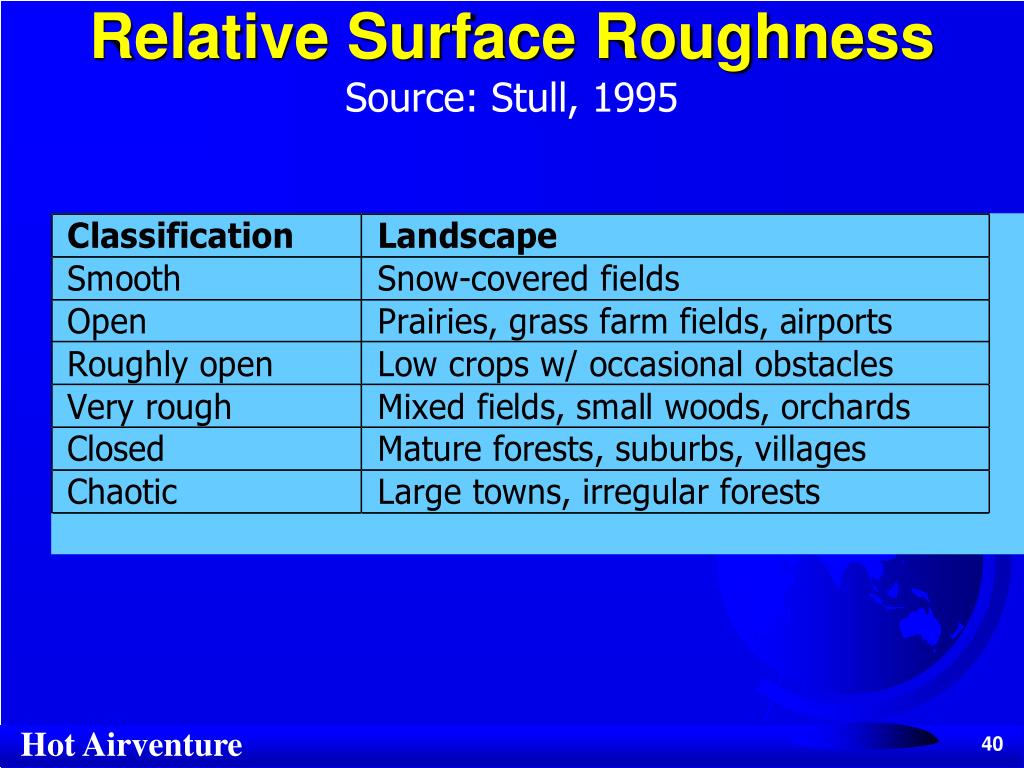 Relative Surface Roughness
Source: Stull, 1995

| Classification | Landscape |
|---|---|
| Smooth | Snow-covered fields |
| Open | Prairies, grass farm fields, airports |
| Roughly open | Low crops w/ occasional obstacles |
| Very rough | Mixed fields, small woods, orchards |
| Closed | Mature forests, suburbs, villages |
| Chaotic | Large towns, irregular forests |

Hot Airventure
40